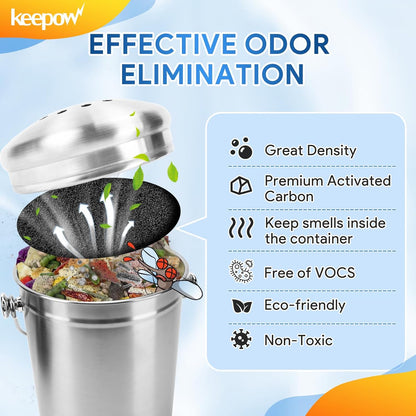 keepow

EFFECTIVE ODOR ELIMINATION

Great Density

Premium Activated Carbon

Keep smells inside the container

Free of VOCS

Eco-friendly

Non-Toxic